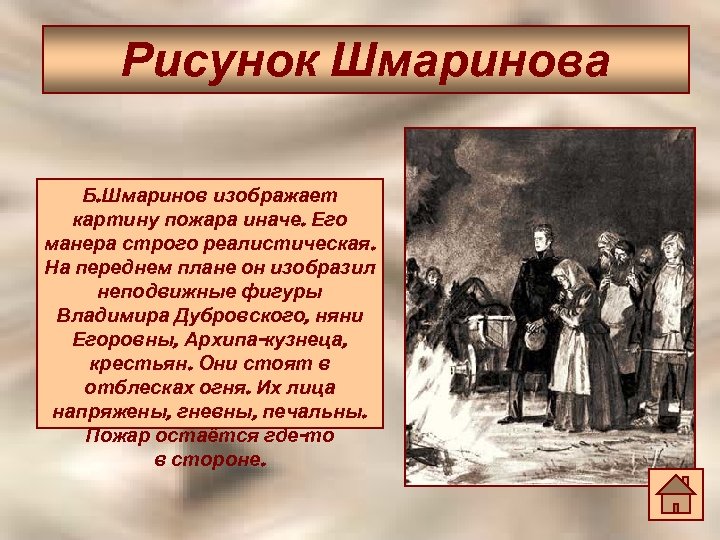 Рисунок Шмаринова

Б.Шмаринов изображает картину пожара иначе. Его манера строго реалистическая. На переднем плане он изобразил неподвижные фигуры Владимира Дубровского, няни Егоровны, Архипа-кузнеца, крестьян. Они стоят в отблесках огня. Их лица напряжены, гневны, печальны. Пожар остаётся где-то в стороне.